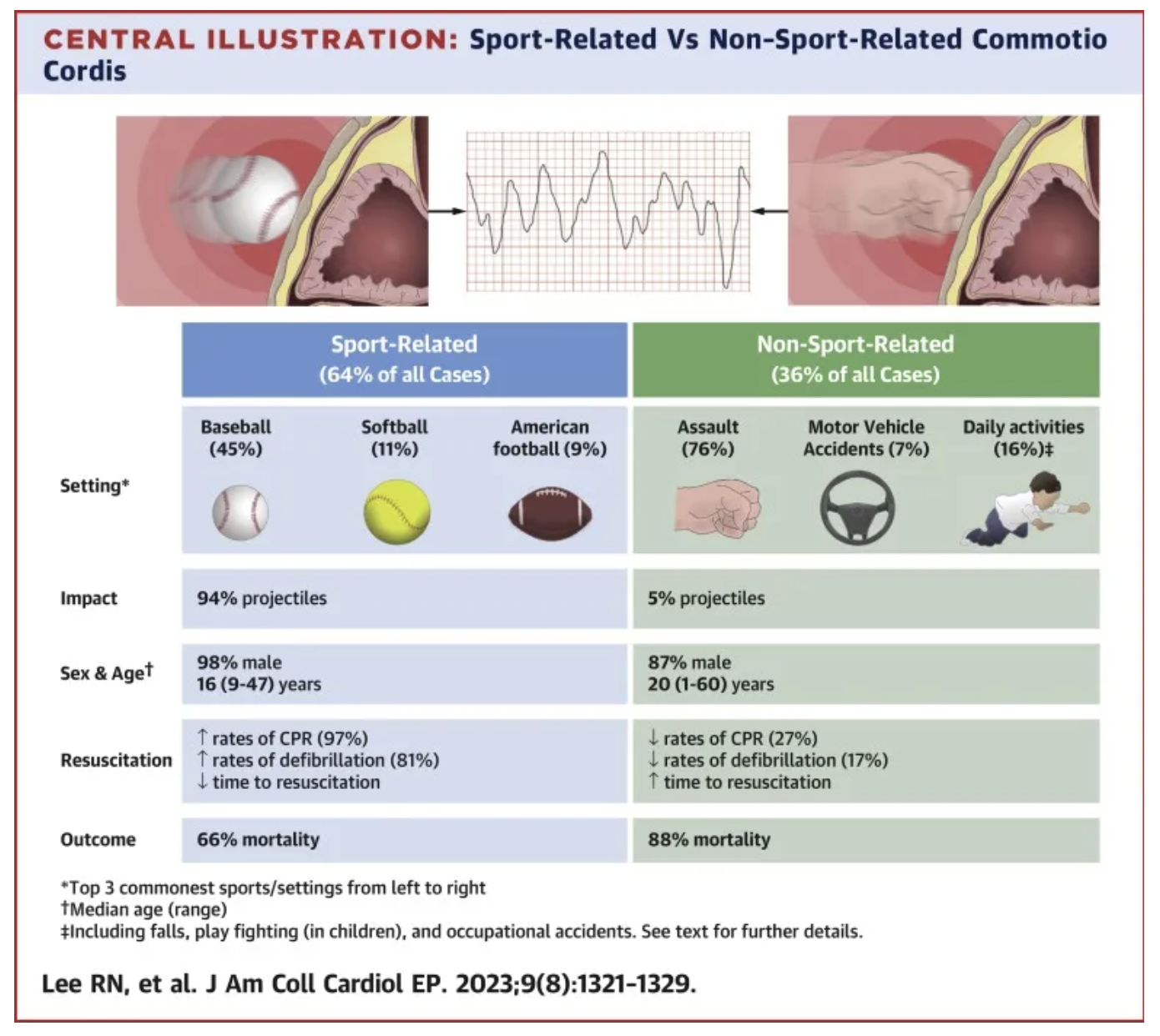 CENTRAL ILLUSTRATION: Sport-Related Vs Non-Sport-Related Commotio Cordis

| | Sport-Related (64% of all Cases) | Non-Sport-Related (36% of all Cases) |
|---|---|---|
| Setting* | Baseball (45%) Softball (11%) American football (9%) | Assault (76%) Motor Vehicle Accidents (7%) Daily activities (16%)‡ |
| Impact | 94% projectiles | 5% projectiles |
| Sex & Age† | 98% male 16 (9-47) years | 87% male 20 (1-60) years |
| Resuscitation | ↑ rates of CPR (97%) ↑ rates of defibrillation (81%) ↓ time to resuscitation | ↓ rates of CPR (27%) ↓ rates of defibrillation (17%) ↑ time to resuscitation |
| Outcome | 66% mortality | 88% mortality |

*Top 3 commonest sports/settings from left to right
†Median age (range)
‡Including falls, play fighting (in children), and occupational accidents. See text for further details.

Lee RN, et al. J Am Coll Cardiol EP. 2023;9(8):1321-1329.